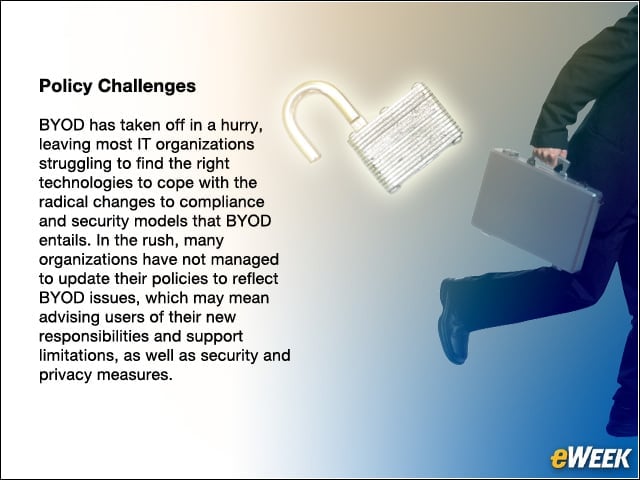 Policy Challenges

BYOD has taken off in a hurry, leaving most IT organizations struggling to find the right technologies to cope with the radical changes to compliance and security models that BYOD entails. In the rush, many organizations have not managed to update their policies to reflect BYOD issues, which may mean advising users of their new responsibilities and support limitations, as well as security and privacy measures.

eWEEK